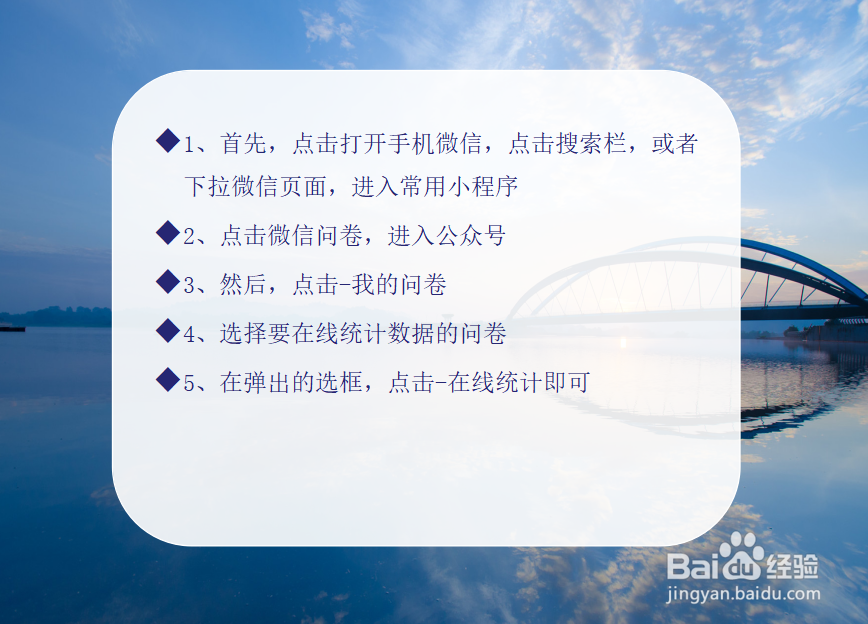 ◆1、首先，点击打开手机微信，点击搜索栏，或者下拉微信页面，进入常用小程序

◆2、点击微信问卷，进入公众号

◆3、然后，点击-我的问卷

◆4、选择要在线统计数据的问卷

◆5、在弹出的选框，点击-在线统计即可

Baidu经验
jingyan.baidu.com